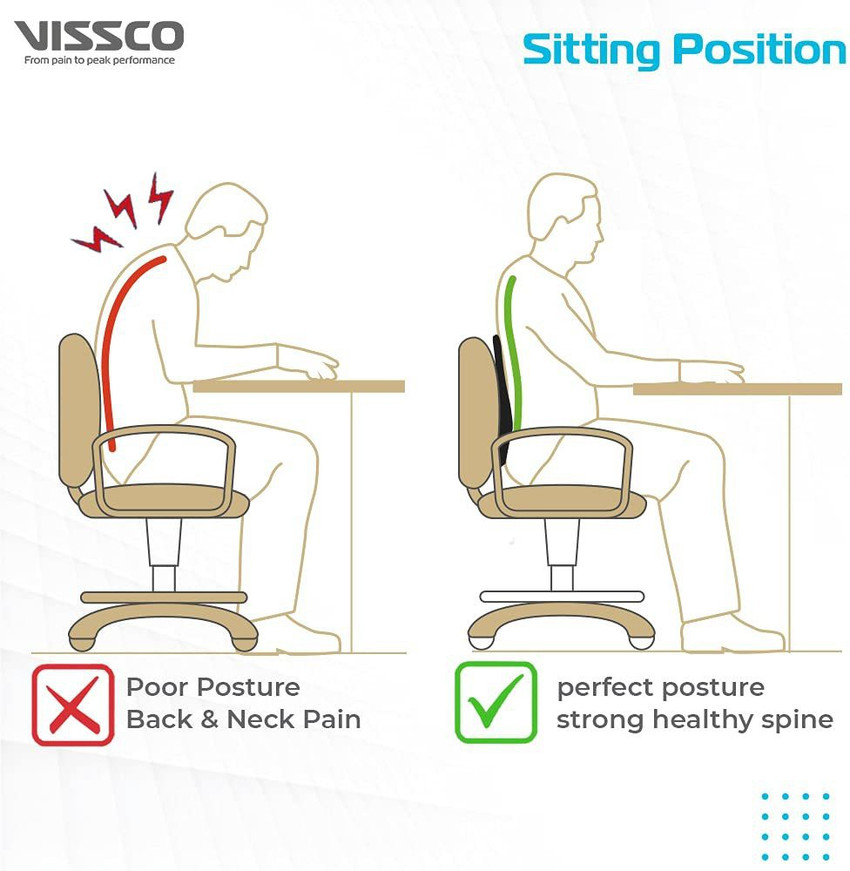 VISSCO
From pain to peak performance

Sitting Position

Poor Posture
Back & Neck Pain

perfect posture
strong healthy spine